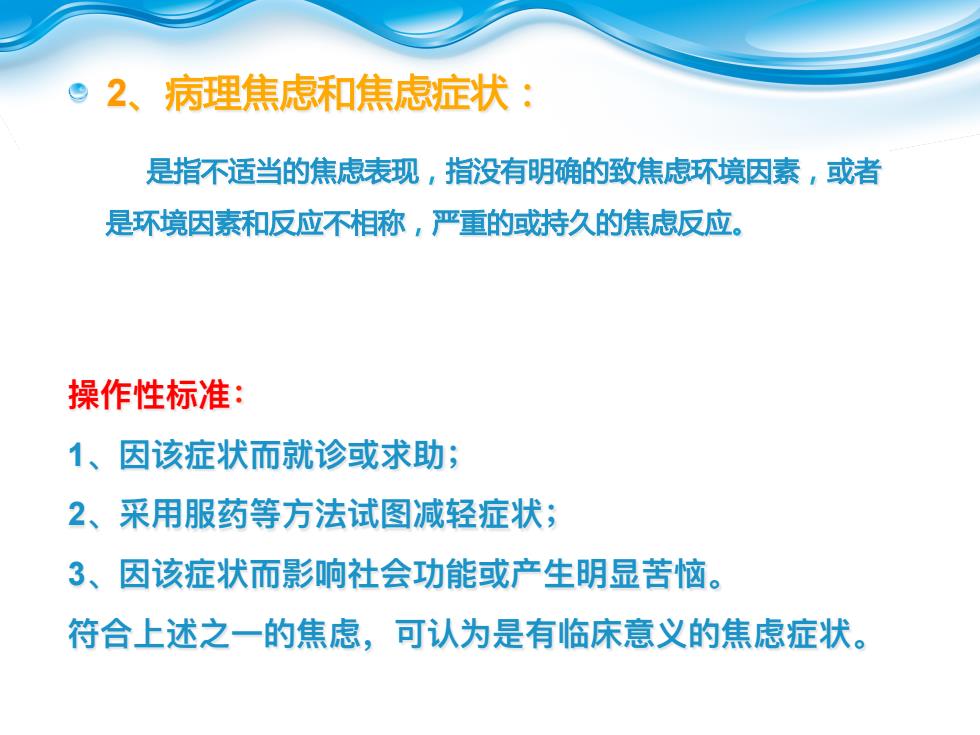 2、病理焦虑和焦虑症状：

是指不适当的焦虑表现，指没有明确的致焦虑环境因素，或者是环境因素和反应不相称，严重的或持久的焦虑反应。

操作性标准：

1、因该症状而就诊或求助；

2、采用服药等方法试图减轻症状；

3、因该症状而影响社会功能或产生明显苦恼。

符合上述之一的焦虑，可认为是有临床意义的焦虑症状。